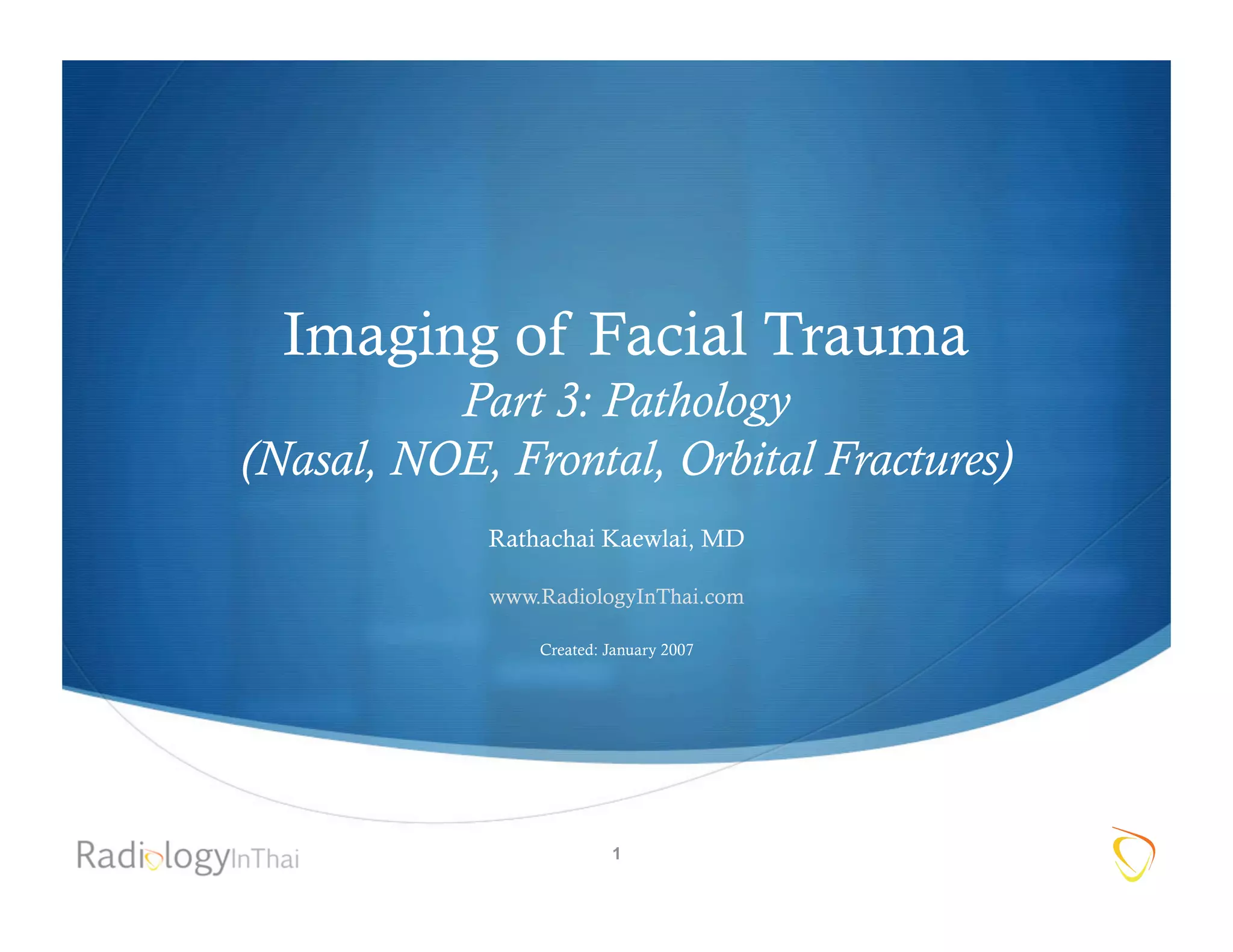 Imaging of Facial Trauma
Part 3: Pathology
(Nasal, NOE, Frontal, Orbital Fractures)

Rathachai Kaewlai, MD

www.RadiologyInThai.com

Created: January 2007

RadiologyInThai

1